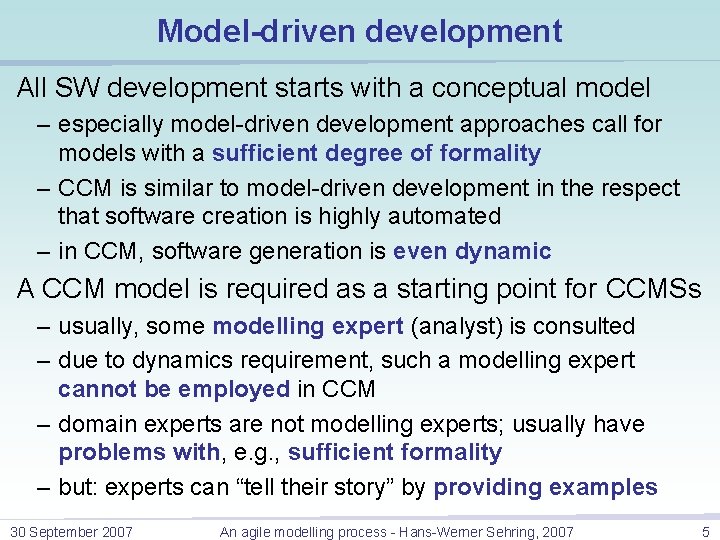 Model-driven development

All SW development starts with a conceptual model

– especially model-driven development approaches call for models with a sufficient degree of formality

– CCM is similar to model-driven development in the respect that software creation is highly automated

– in CCM, software generation is even dynamic

A CCM model is required as a starting point for CCMSs

– usually, some modelling expert (analyst) is consulted

– due to dynamics requirement, such a modelling expert cannot be employed in CCM

– domain experts are not modelling experts; usually have problems with, e.g., sufficient formality

– but: experts can “tell their story” by providing examples

30 September 2007

An agile modelling process - Hans-Werner Sehring, 2007

5